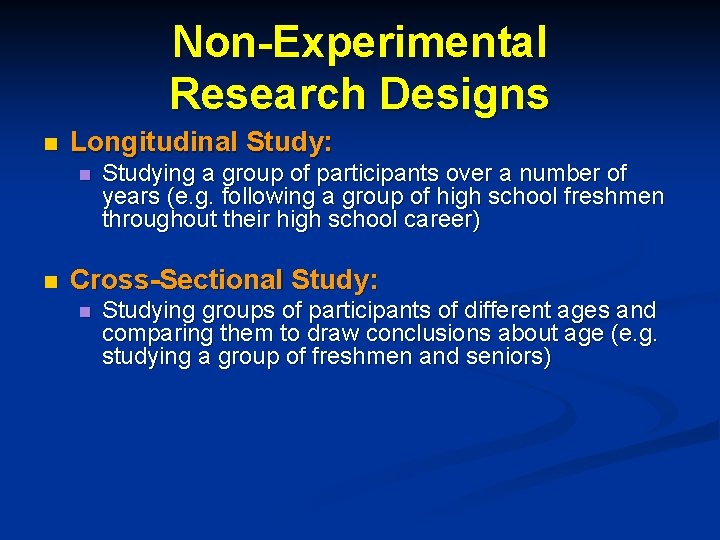 Non-Experimental Research Designs

Longitudinal Study:

Studying a group of participants over a number of years (e.g. following a group of high school freshmen throughout their high school career)

Cross-Sectional Study:

Studying groups of participants of different ages and comparing them to draw conclusions about age (e.g. studying a group of freshmen and seniors)